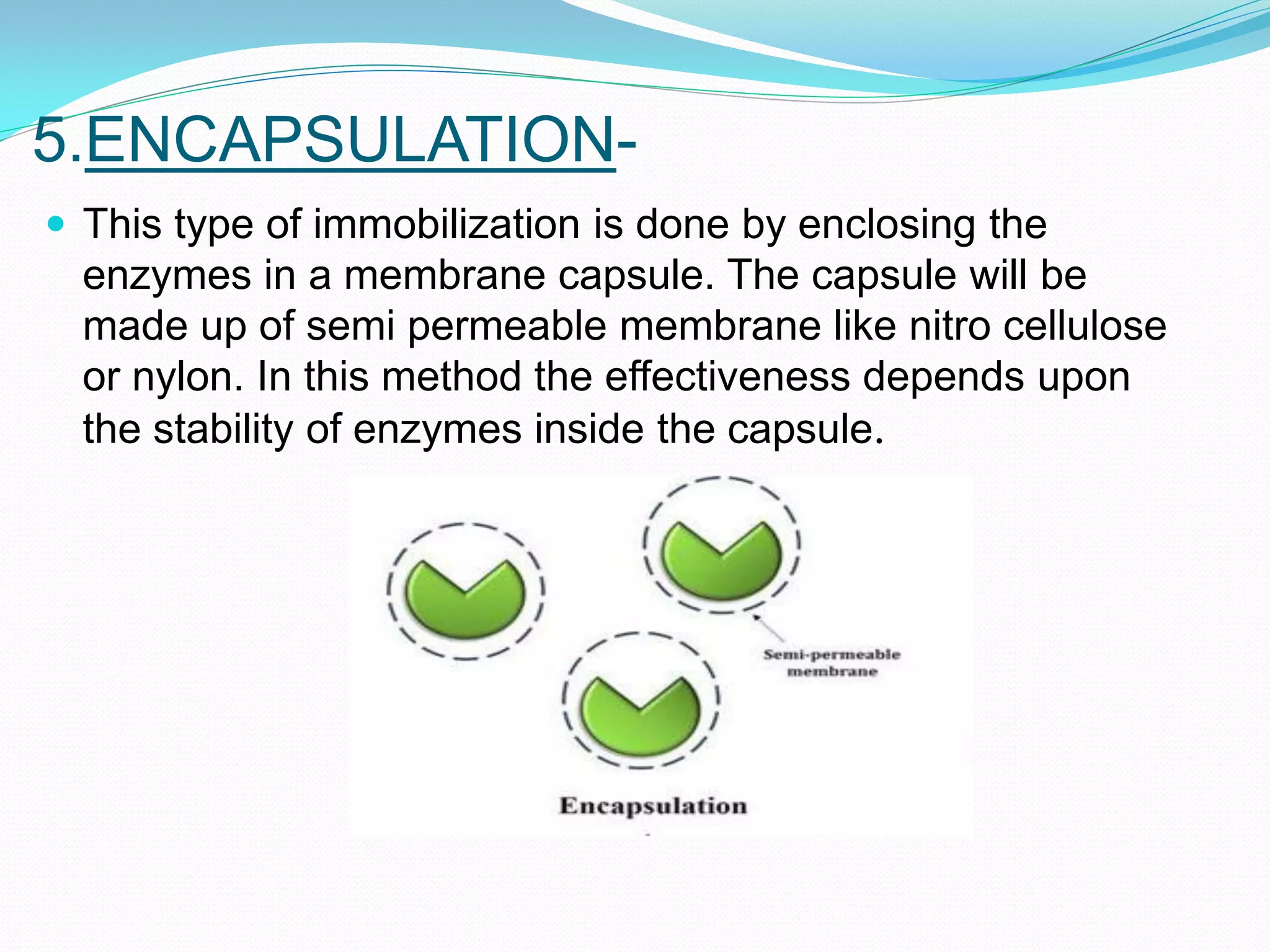 5.ENCAPSULATION-

This type of immobilization is done by enclosing the enzymes in a membrane capsule. The capsule will be made up of semi permeable membrane like nitro cellulose or nylon. In this method the effectiveness depends upon the stability of enzymes inside the capsule.

Semi-permeable membrane

Encapsulation